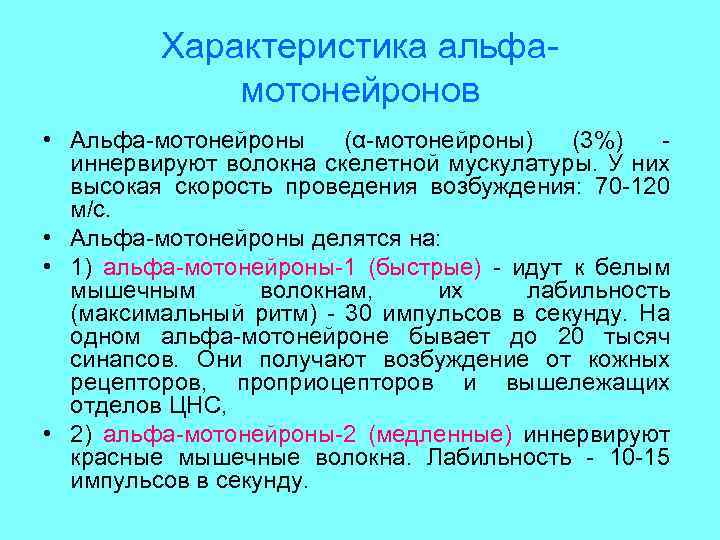 Характеристика альфа-мотонейронов

• Альфа-мотонейроны (α-мотонейроны) (3%) - иннервируют волокна скелетной мускулатуры. У них высокая скорость проведения возбуждения: 70-120 м/с.

• Альфа-мотонейроны делятся на:

• 1) альфа-мотонейроны-1 (быстрые) - идут к белым мышечным волокнам, их лабильность (максимальный ритм) - 30 импульсов в секунду. На одном альфа-мотонейроне бывает до 20 тысяч синапсов. Они получают возбуждение от кожных рецепторов, проприоцепторов и вышележащих отделов ЦНС,

• 2) альфа-мотонейроны-2 (медленные) иннервируют красные мышечные волокна. Лабильность - 10-15 импульсов в секунду.